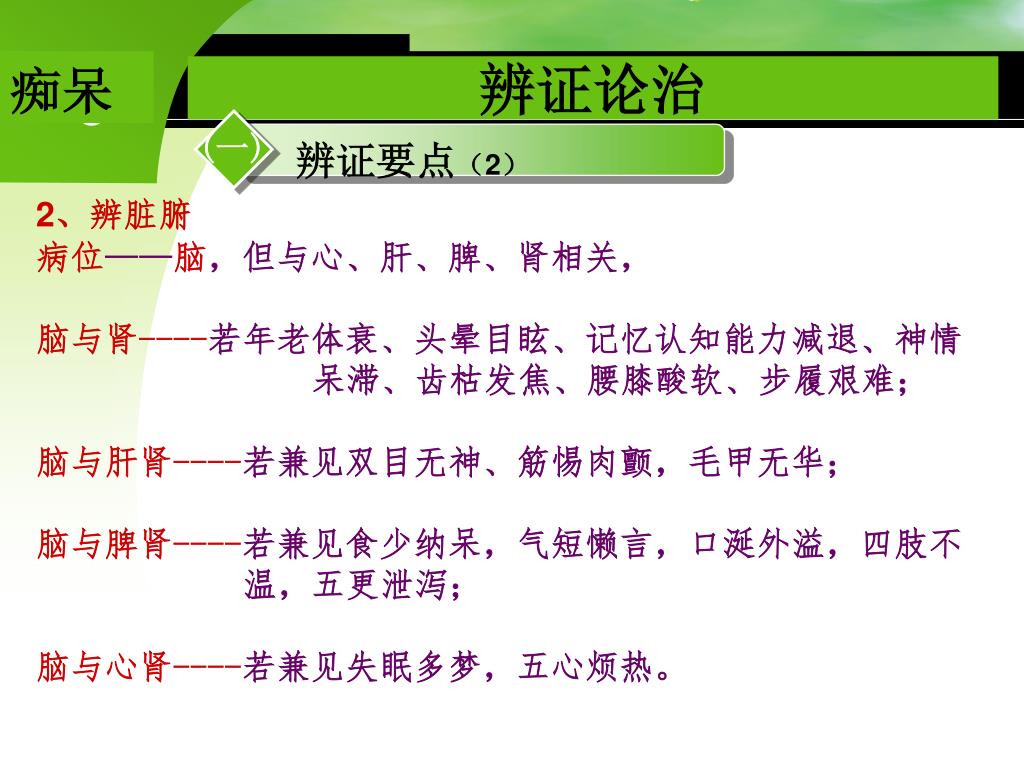 痴呆

辨证论治

一

辨证要点（2）

2、辨脏腑
病位——脑，但与心、肝、脾、肾相关，

脑与肾----若年老体衰、头晕目眩、记忆认知能力减退、神情呆滞、齿枯发焦、腰膝酸软、步履艰难；

脑与肝肾----若兼见双目无神、筋惕肉颤，毛甲无华；

脑与脾肾----若兼见食少纳呆，气短懒言，口涎外溢，四肢不温，五更泄泻；

脑与心肾----若兼见失眠多梦，五心烦热。